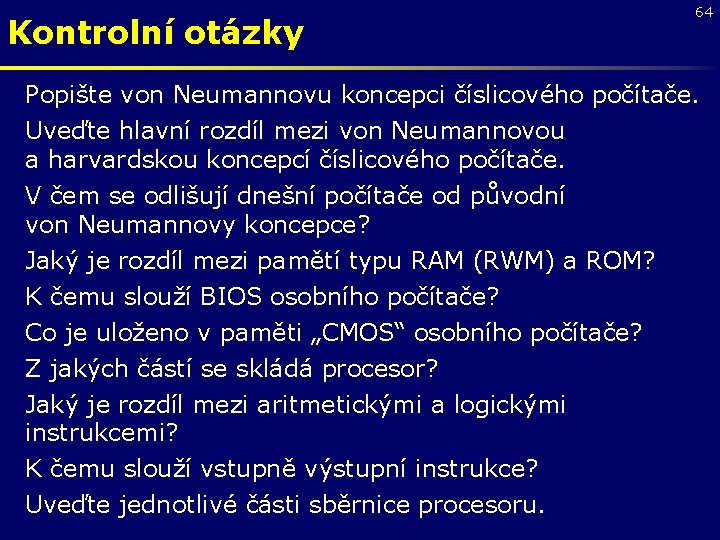 64

Kontrolní otázky

Popište von Neumannovu koncepci číslicového počítače.

Uveďte hlavní rozdíl mezi von Neumannovou a harvardskou koncepcí číslicového počítače.

V čem se odlišují dnešní počítače od původní von Neumannovy koncepce?

Jaký je rozdíl mezi pamětí typu RAM (RWM) a ROM?

K čemu slouží BIOS osobního počítače?

Co je uloženo v paměti „CMOS“ osobního počítače?

Z jakých částí se skládá procesor?

Jaký je rozdíl mezi aritmetickými a logickými instrukcemi?

K čemu slouží vstupně výstupní instrukce?

Uveďte jednotlivé části sběrnice procesoru.